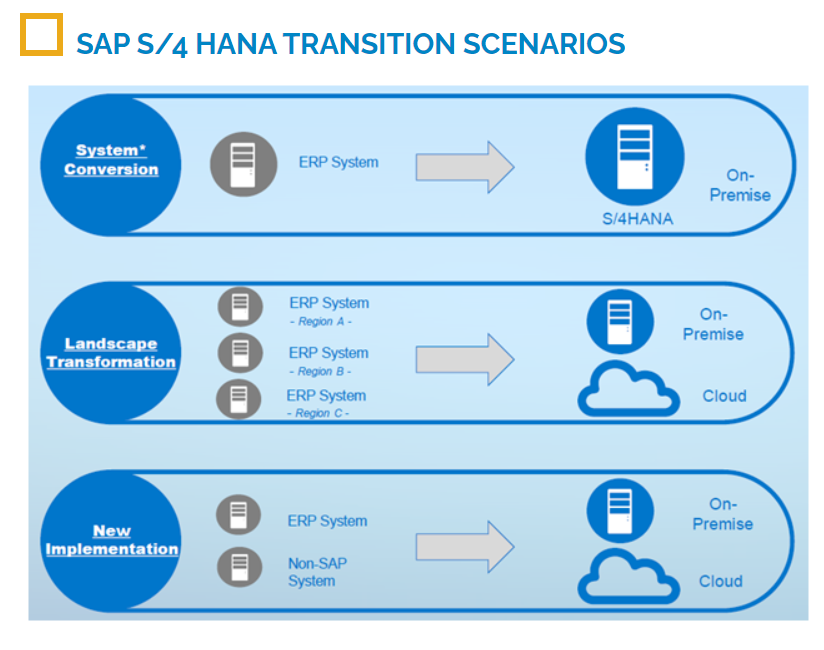 SAP S/4 HANA TRANSITION SCENARIOS

System* Conversion

ERP System

S/4HANA

On-Premise

Landscape Transformation

ERP System
- Region A -

ERP System
- Region B -

ERP System
- Region C -

On-Premise

Cloud

New Implementation

ERP System

Non-SAP System

On-Premise

Cloud